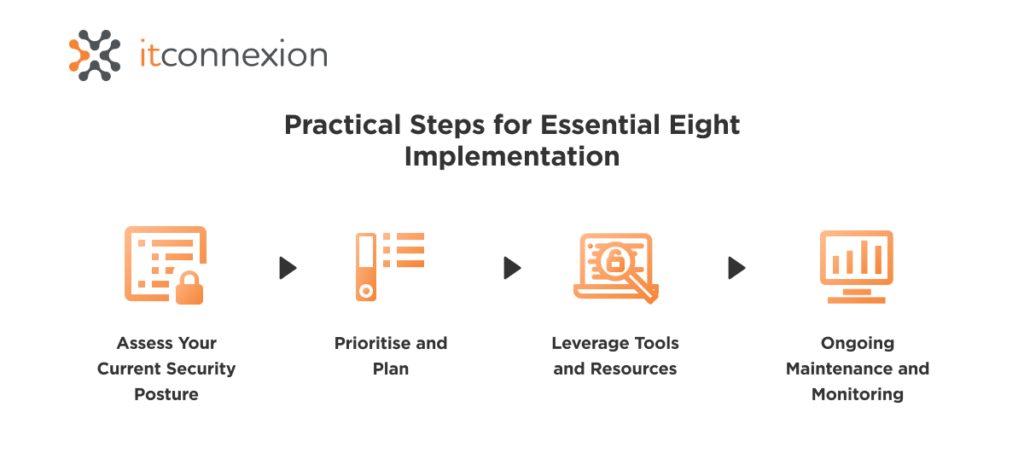 itconnexion

Practical Steps for Essential Eight Implementation

Assess Your Current Security Posture

Prioritise and Plan

Leverage Tools and Resources

Ongoing Maintenance and Monitoring